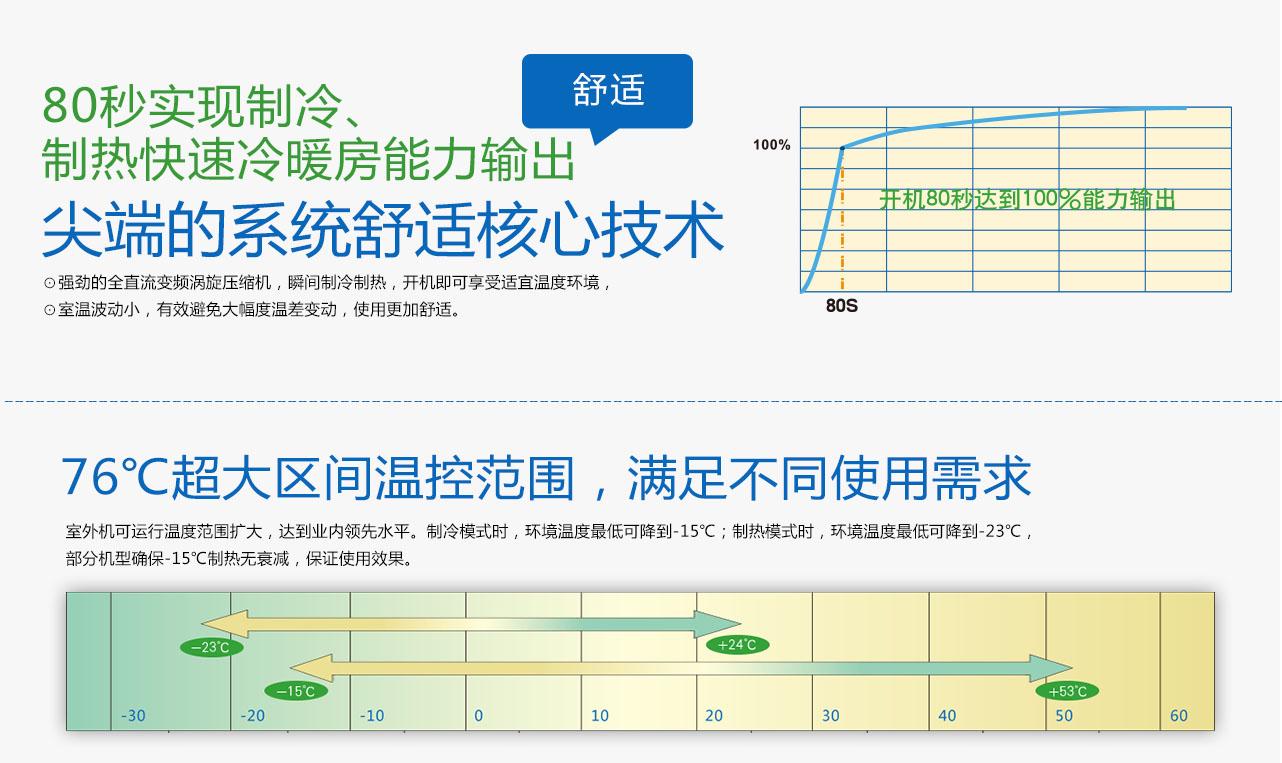 80秒实现制冷、
制热快速冷暖房能力输出

舒适

尖端的系统舒适核心技术

⊙强劲的全直流变频涡旋压缩机，瞬间制冷制热，开机即可享受适宜温度环境，
⊙室温波动小，有效避免大幅度温差变动，使用更加舒适。

100%

开机80秒达到100%能力输出

80S

76℃超大区间温控范围，满足不同使用需求

室外机可运行温度范围扩大，达到业内领先水平。制冷模式时，环境温度最低可降到-15℃；制热模式时，环境温度最低可降到-23℃，部分机型确保-15℃制热无衰减，保证使用效果。

−23℃

+24℃

−15℃

+53℃

-30 -20 -10 0 10 20 30 40 50 60